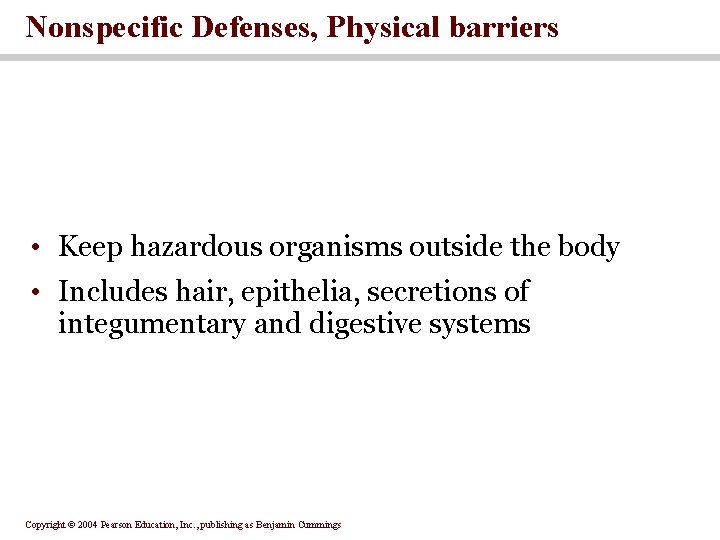 Nonspecific Defenses, Physical barriers

• Keep hazardous organisms outside the body
• Includes hair, epithelia, secretions of integumentary and digestive systems

Copyright © 2004 Pearson Education, Inc., publishing as Benjamin Cummings